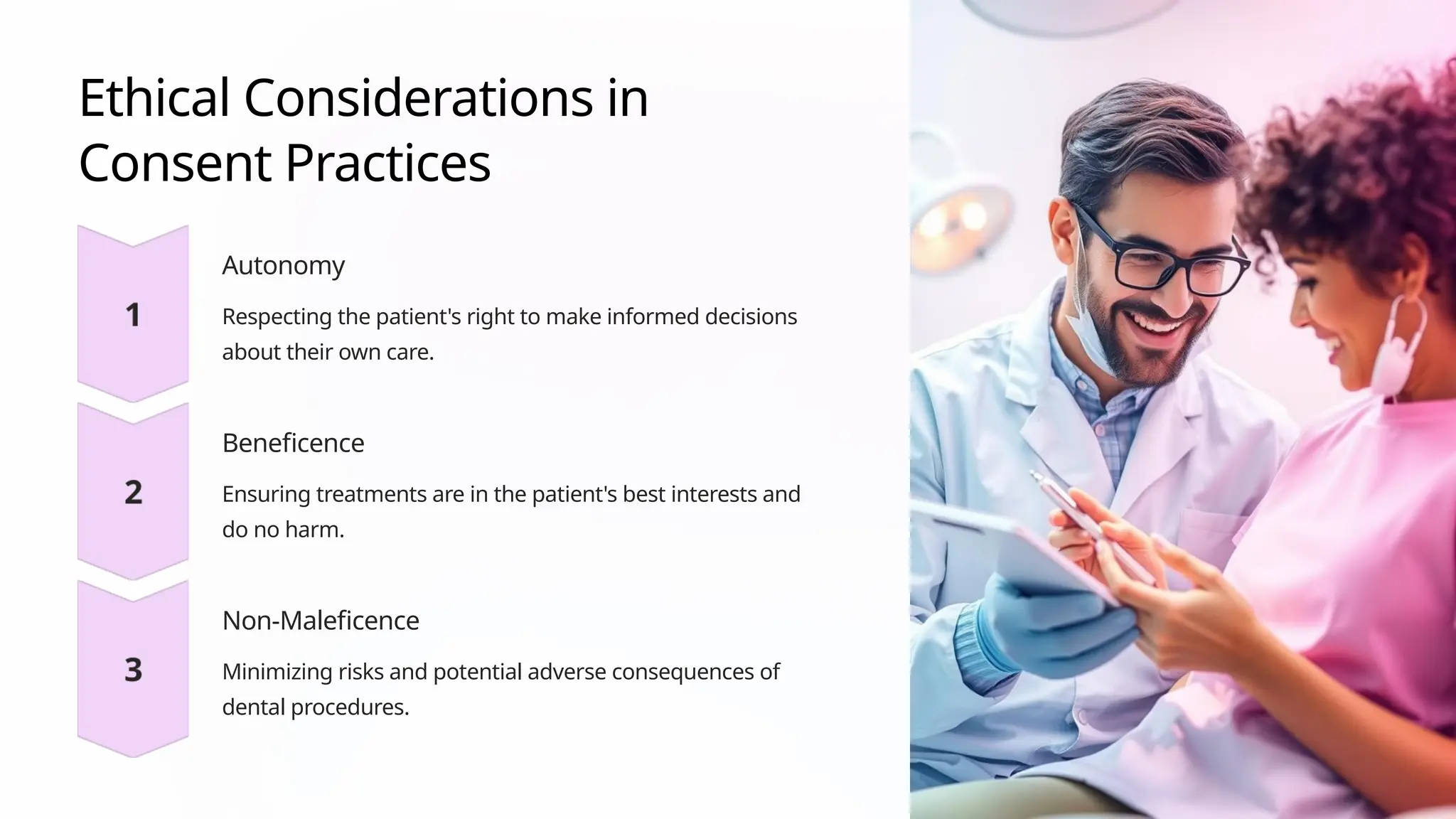 Ethical Considerations in Consent Practices

1

Autonomy

Respecting the patient's right to make informed decisions about their own care.

2

Beneficence

Ensuring treatments are in the patient's best interests and do no harm.

3

Non-Maleficence

Minimizing risks and potential adverse consequences of dental procedures.